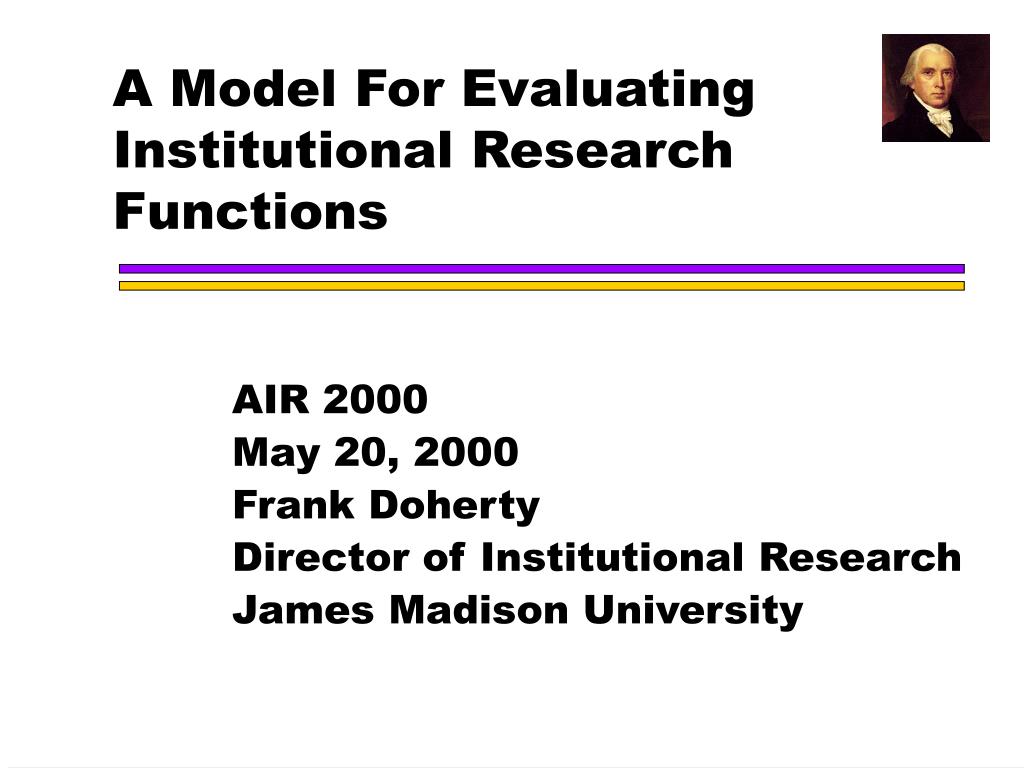 A Model For Evaluating Institutional Research Functions

AIR 2000
May 20, 2000
Frank Doherty
Director of Institutional Research
James Madison University